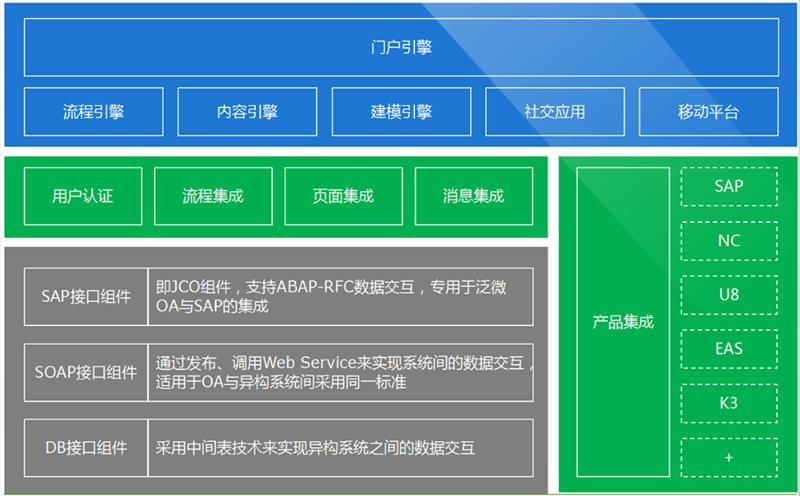 门户引擎

流程引擎
内容引擎
建模引擎
社交应用
移动平台

用户认证
流程集成
页面集成
消息集成

| SAP接口组件 | 即JCO组件，支持ABAP-RFC数据交互，专用于泛微OA与SAP的集成 |
|---|---|
| SOAP接口组件 | 通过发布、调用Web Service来实现系统间的数据交互，适用于OA与异构系统间采用同一标准 |
| DB接口组件 | 采用中间表技术来实现异构系统之间的数据交互 |

产品集成

SAP
NC
U8
EAS
K3
+